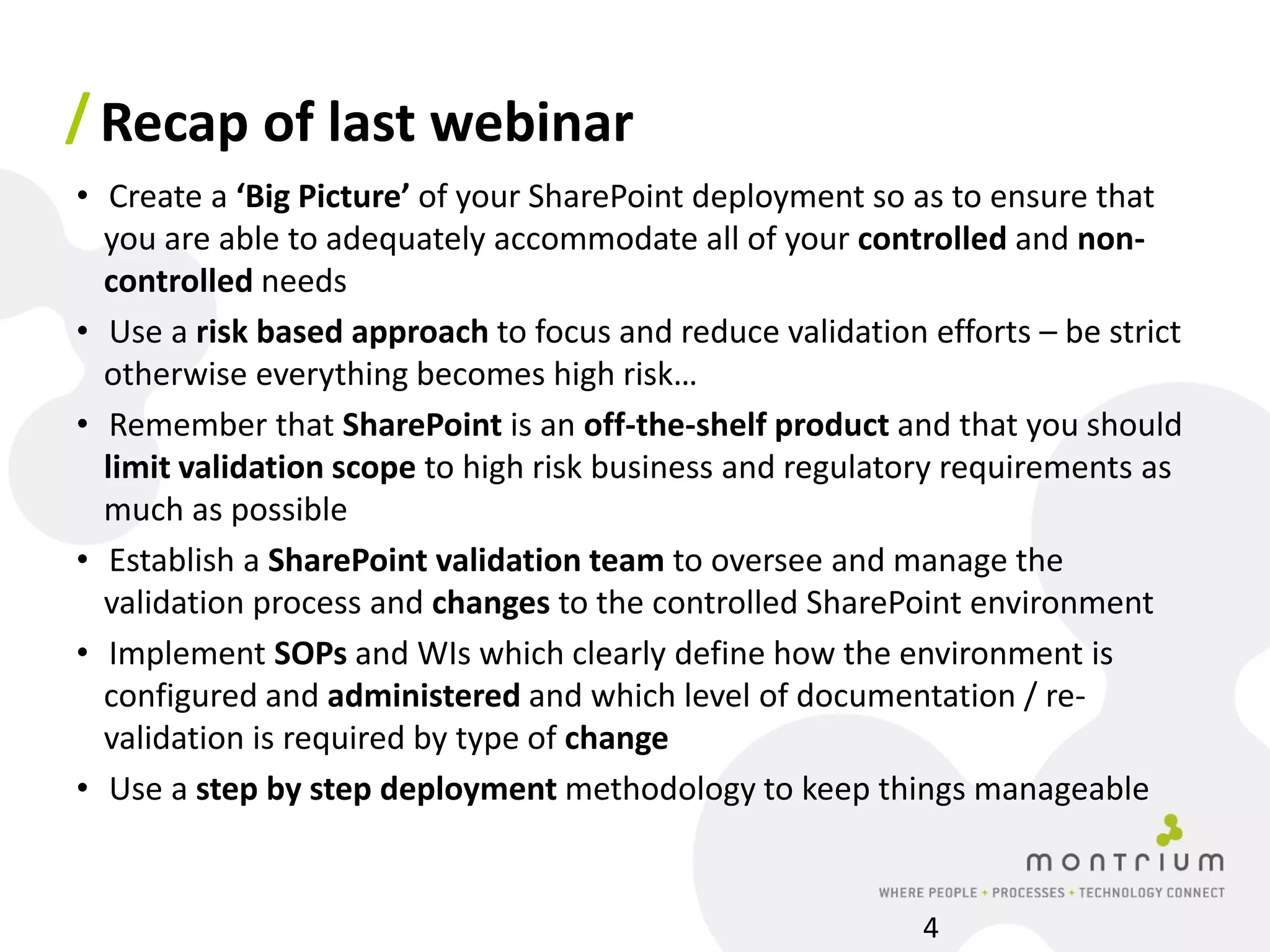 / Recap of last webinar

• Create a ‘Big Picture’ of your SharePoint deployment so as to ensure that you are able to adequately accommodate all of your controlled and non-controlled needs
• Use a risk based approach to focus and reduce validation efforts – be strict otherwise everything becomes high risk…
• Remember that SharePoint is an off-the-shelf product and that you should limit validation scope to high risk business and regulatory requirements as much as possible
• Establish a SharePoint validation team to oversee and manage the validation process and changes to the controlled SharePoint environment
• Implement SOPs and WIs which clearly define how the environment is configured and administered and which level of documentation / re-validation is required by type of change
• Use a step by step deployment methodology to keep things manageable

montrium
WHERE PEOPLE + PROCESSES + TECHNOLOGY CONNECT

4